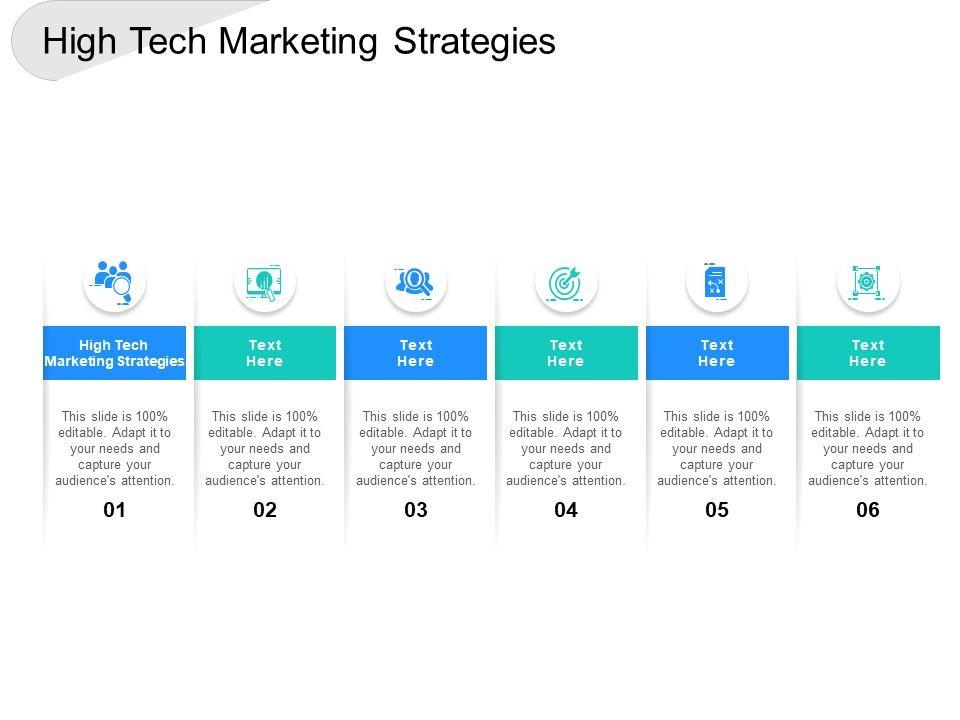 High Tech Marketing Strategies

High Tech Marketing Strategies

This slide is 100% editable. Adapt it to your needs and capture your audience's attention.

01

Text Here

This slide is 100% editable. Adapt it to your needs and capture your audience's attention.

02

Text Here

This slide is 100% editable. Adapt it to your needs and capture your audience's attention.

03

Text Here

This slide is 100% editable. Adapt it to your needs and capture your audience's attention.

04

Text Here

This slide is 100% editable. Adapt it to your needs and capture your audience's attention.

05

Text Here

This slide is 100% editable. Adapt it to your needs and capture your audience's attention.

06